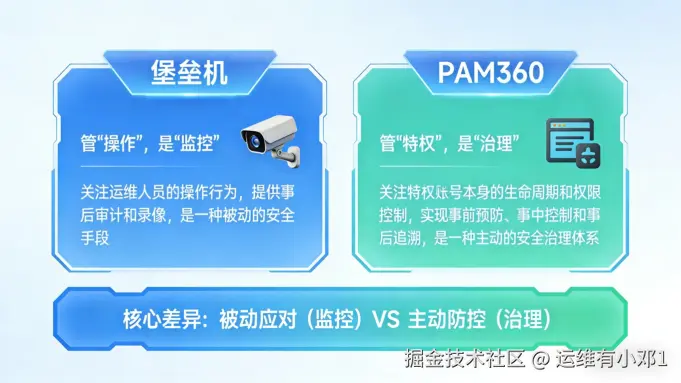 堡垒机

管“操作”，是“监控”

关注运维人员的操作行为，提供事后审计和录像，是一种被动的安全手段

PAM360

管“特权”，是“治理”

关注特权账号本身的生命周期和权限控制，实现事前预防、事中控制和事后追溯，是一种主动的安全治理体系

核心差异：被动应对（监控）VS 主动防控（治理）

掘金技术社区 @ 运维有小邓1